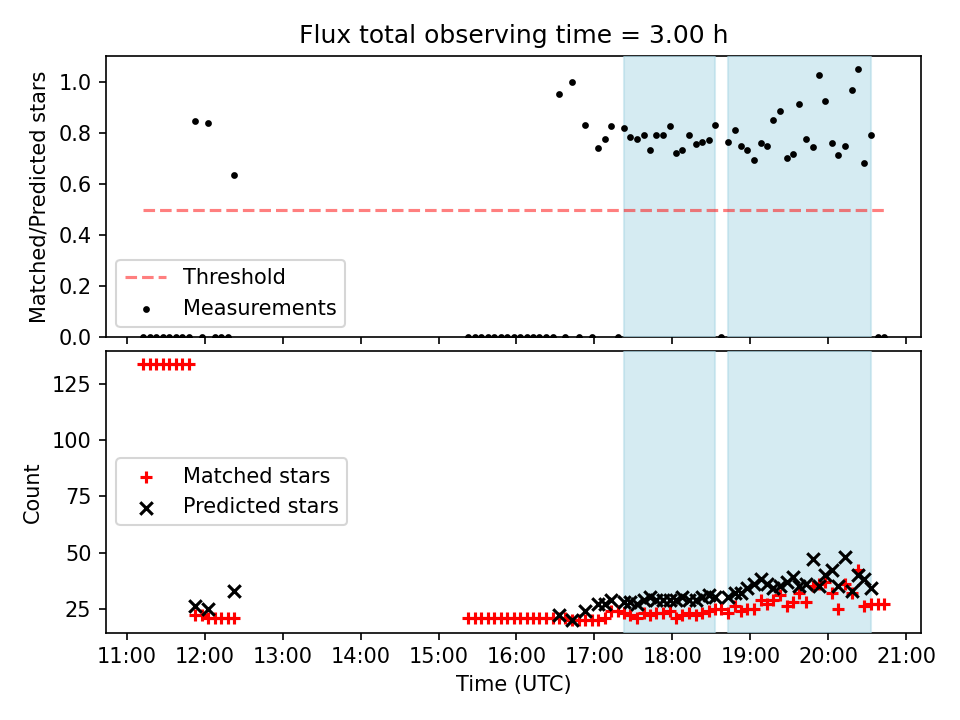 Flux total observing time = 3.00 h

Matched/Predicted stars

1.0
0.8
0.6
0.4
0.2
0.0

Threshold
Measurements

Count

125
100
75
50
25

Matched stars
Predicted stars

11:00 12:00 13:00 14:00 15:00 16:00 17:00 18:00 19:00 20:00 21:00

Time (UTC)